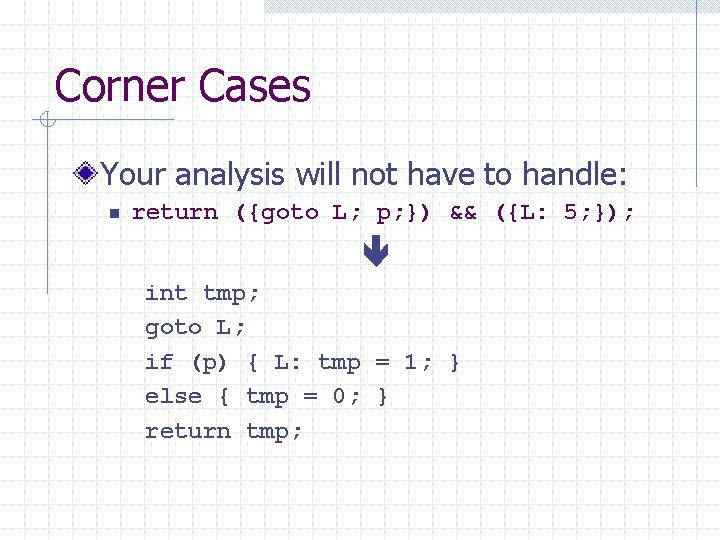 Corner Cases

Your analysis will not have to handle:

return ({goto L; p;}) && ({L: 5;});

int tmp;
goto L;
if (p) { L: tmp = 1; }
else { tmp = 0; }
return tmp;